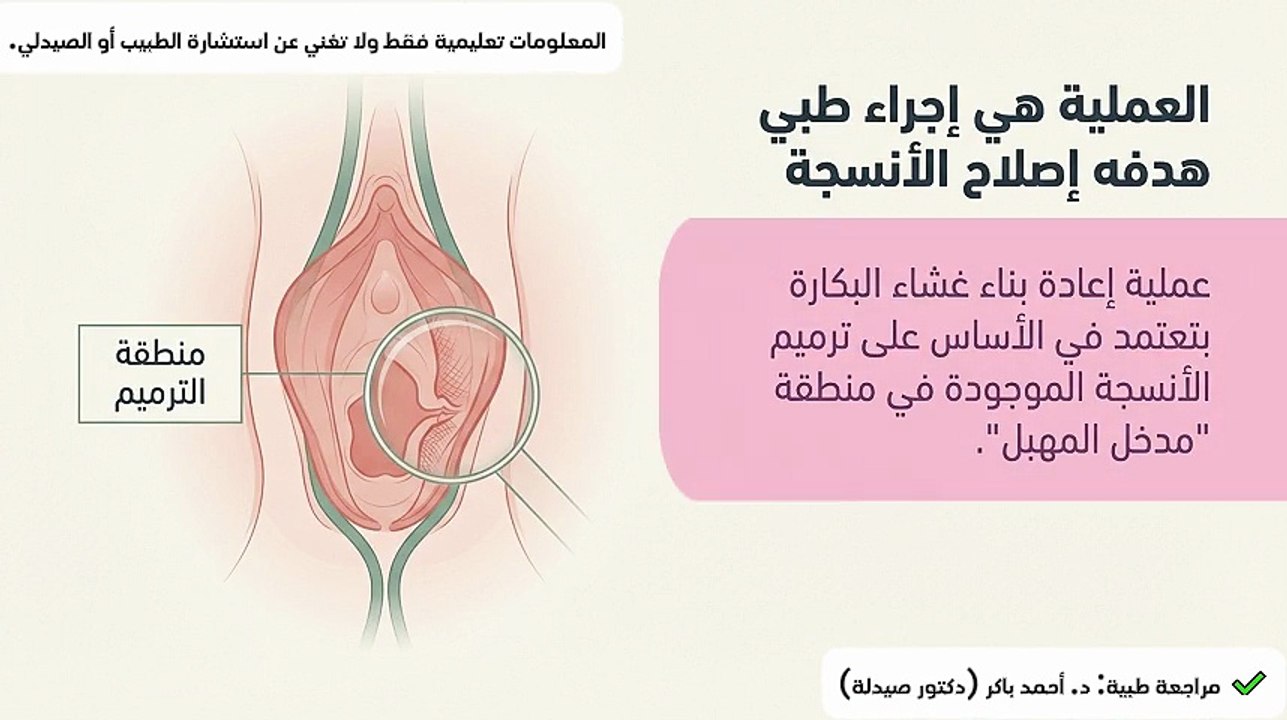 المعلومات تعليمية فقط ولا تغني عن استشارة الطبيب أو الصيدلي.

العملية هي إجراء طبي هدفه إصلاح الأنسجة

عملية إعادة بناء غشاء البكارة بتعتمد في الأساس على ترميم الأنسجة الموجودة في منطقة "مدخل المهبل".

منطقة الترميم

مراجعة طبية: د. أحمد باكر (دكتور صيدلة)